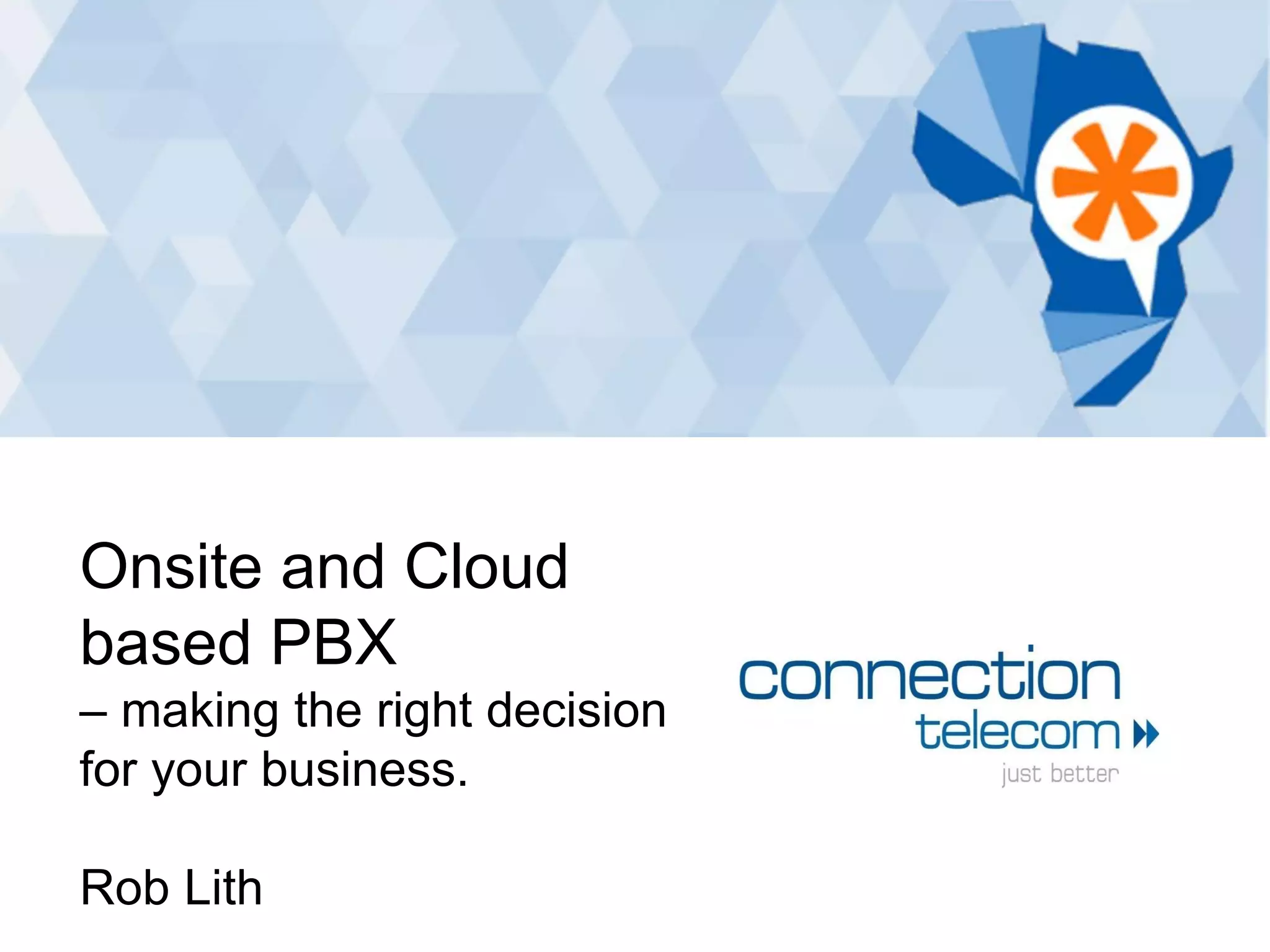 Onsite and Cloud based PBX
– making the right decision for your business.

Rob Lith

connection
telecom
just better